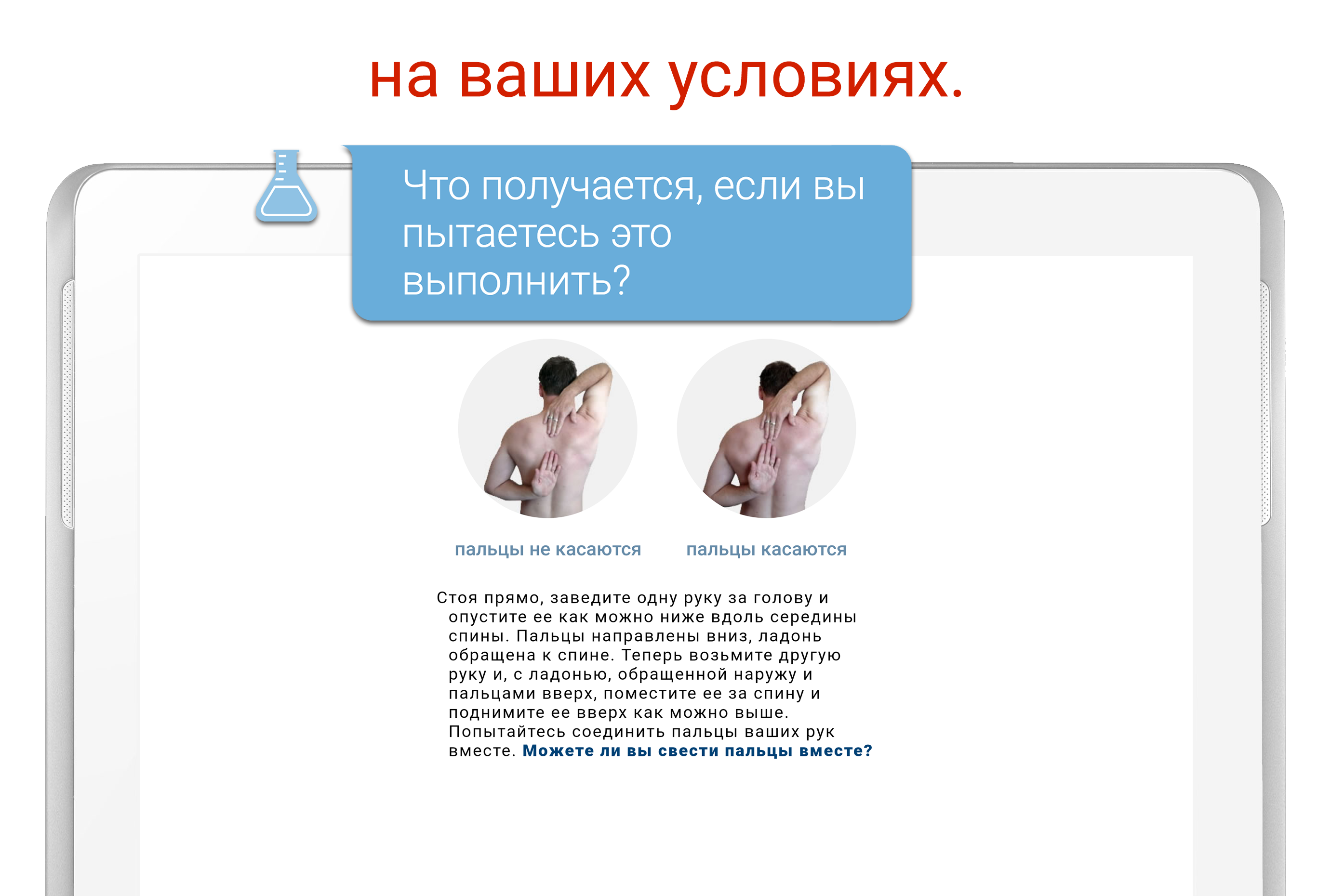 на ваших условиях.

Что получается, если вы пытаетесь это выполнить?

пальцы не касаются

пальцы касаются

Стоя прямо, заведите одну руку за голову и опустите ее как можно ниже вдоль середины спины. Пальцы направлены вниз, ладонь обращена к спине. Теперь возьмите другую руку и, с ладонью, обращенной наружу и пальцами вверх, поместите ее за спину и поднимите ее вверх как можно выше. Попытайтесь соединить пальцы ваших рук вместе. Можете ли вы свести пальцы вместе?